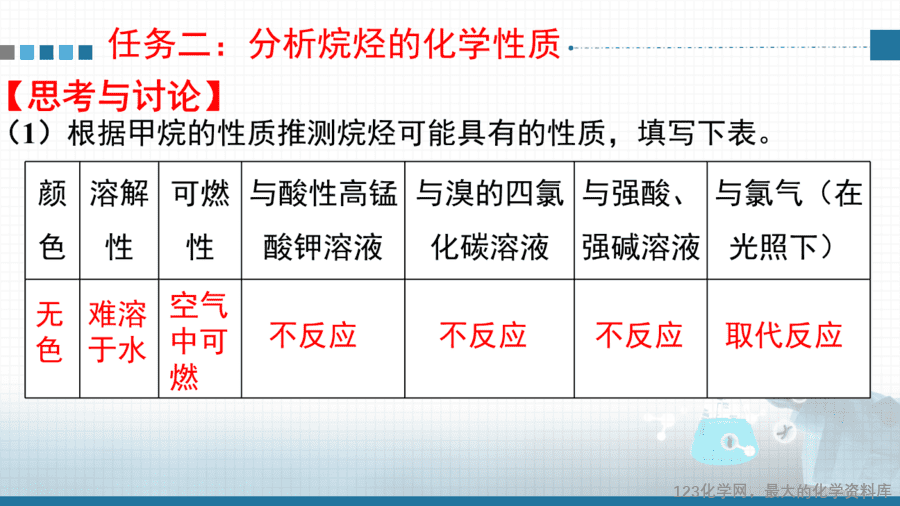 任务二：分析烷烃的化学性质

【思考与讨论】

（1）根据甲烷的性质推测烷烃可能具有的性质，填写下表。

| 颜色 | 溶解性 | 可燃性 | 与酸性高锰酸钾溶液 | 与溴的四氯化碳溶液 | 与强酸、强碱溶液 | 与氯气（在光照下） |
|---|---|---|---|---|---|---|
| 无色 | 难溶于水 | 空气中可燃 | 不反应 | 不反应 | 不反应 | 取代反应 |

123化学网，最大的化学资料库